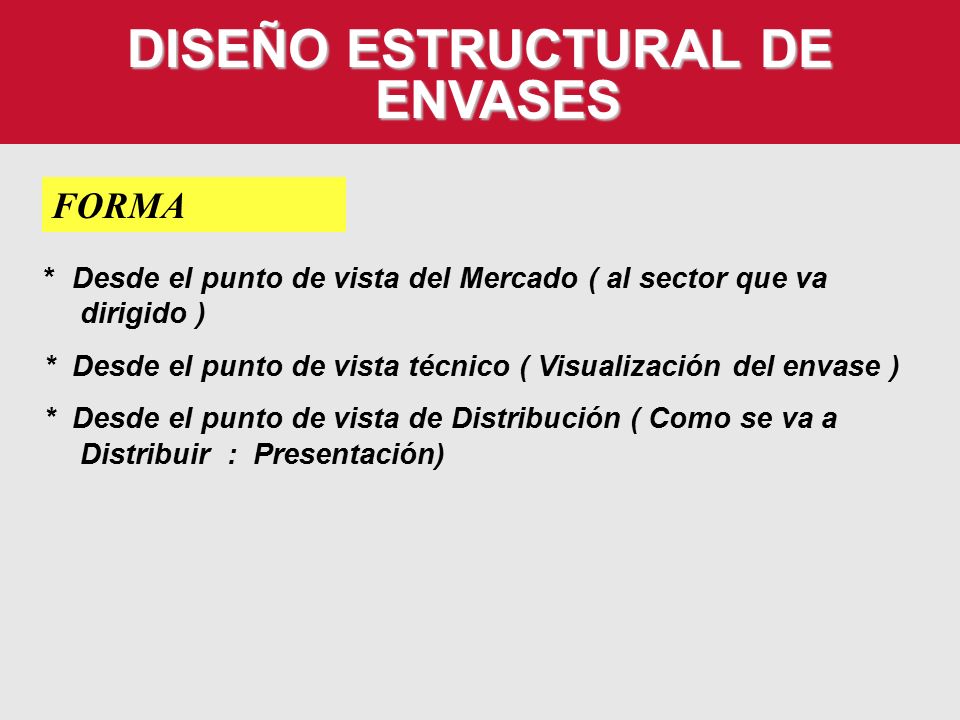 DISEÑO ESTRUCTURAL DE ENVASES

FORMA

* Desde el punto de vista del Mercado ( al sector que va dirigido )

* Desde el punto de vista técnico ( Visualización del envase )

* Desde el punto de vista de Distribución ( Como se va a Distribuir : Presentación)